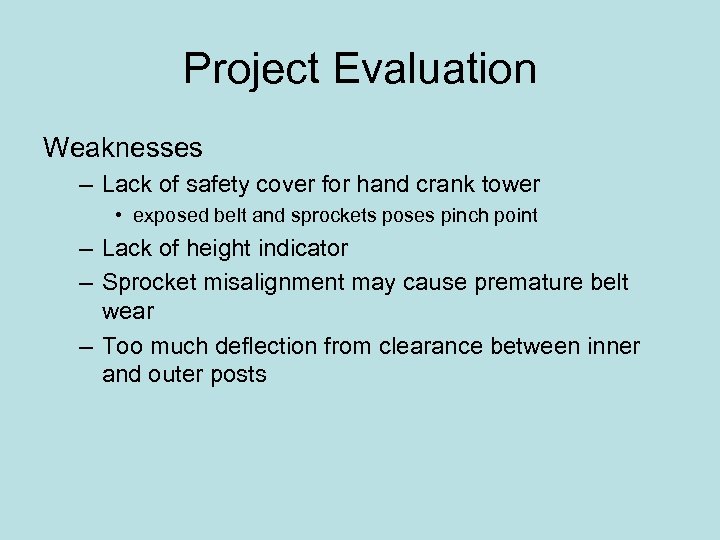 Project Evaluation

Weaknesses

– Lack of safety cover for hand crank tower

• exposed belt and sprockets poses pinch point

– Lack of height indicator

– Sprocket misalignment may cause premature belt wear

– Too much deflection from clearance between inner and outer posts